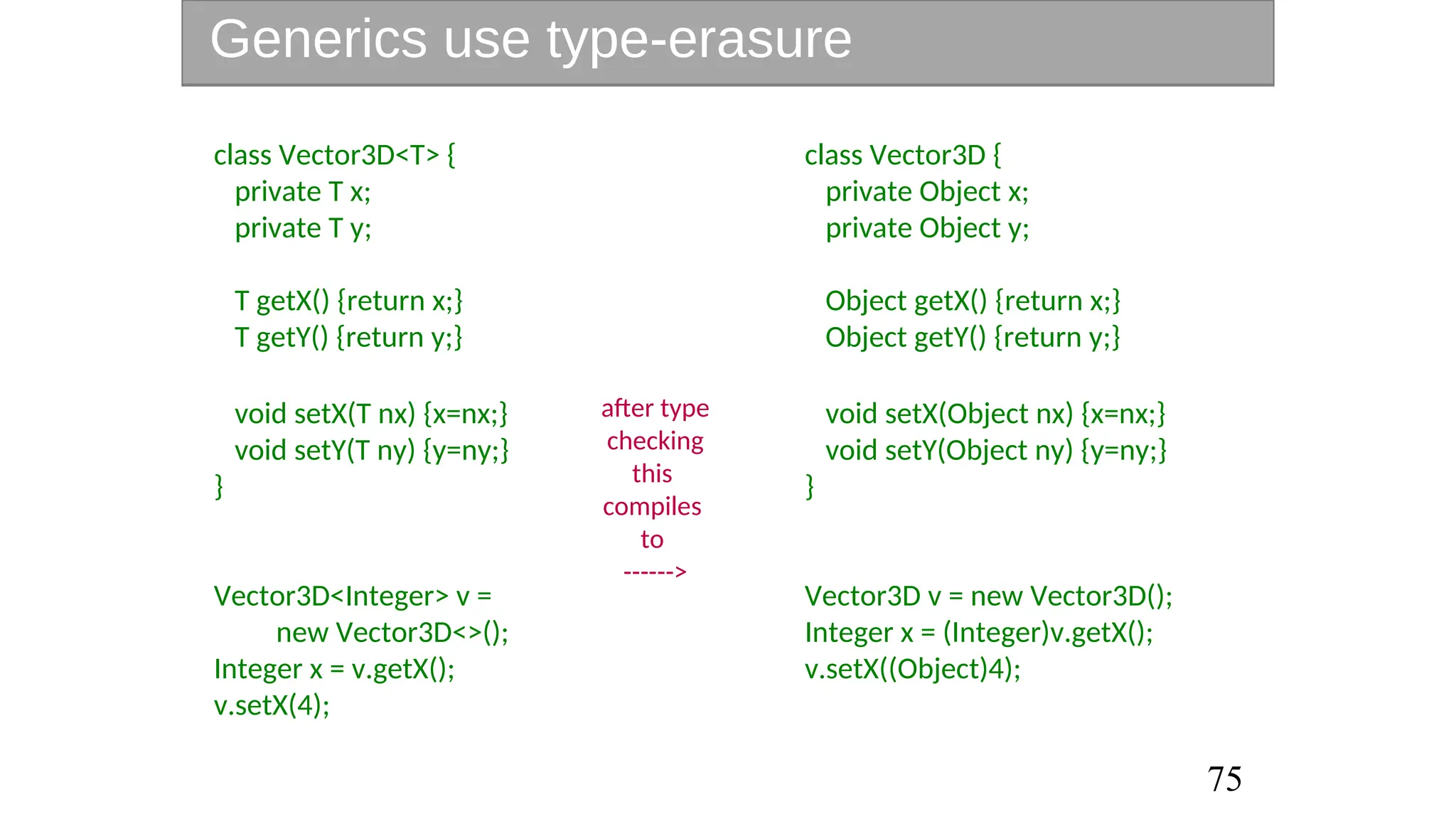 Generics use type-erasure

class Vector3D<T> {
  private T x;
  private T y;

  T getX() {return x;}
  T getY() {return y;}

  void setX(T nx) {x=nx;}
  void setY(T ny) {y=ny;}
}

Vector3D<Integer> v =
      new Vector3D<>();
Integer x = v.getX();
v.setX(4);

after type checking this compiles to ------>

class Vector3D {
  private Object x;
  private Object y;

  Object getX() {return x;}
  Object getY() {return y;}

  void setX(Object nx) {x=nx;}
  void setY(Object ny) {y=ny;}
}

Vector3D v = new Vector3D();
Integer x = (Integer)v.getX();
v.setX((Object)4);

75